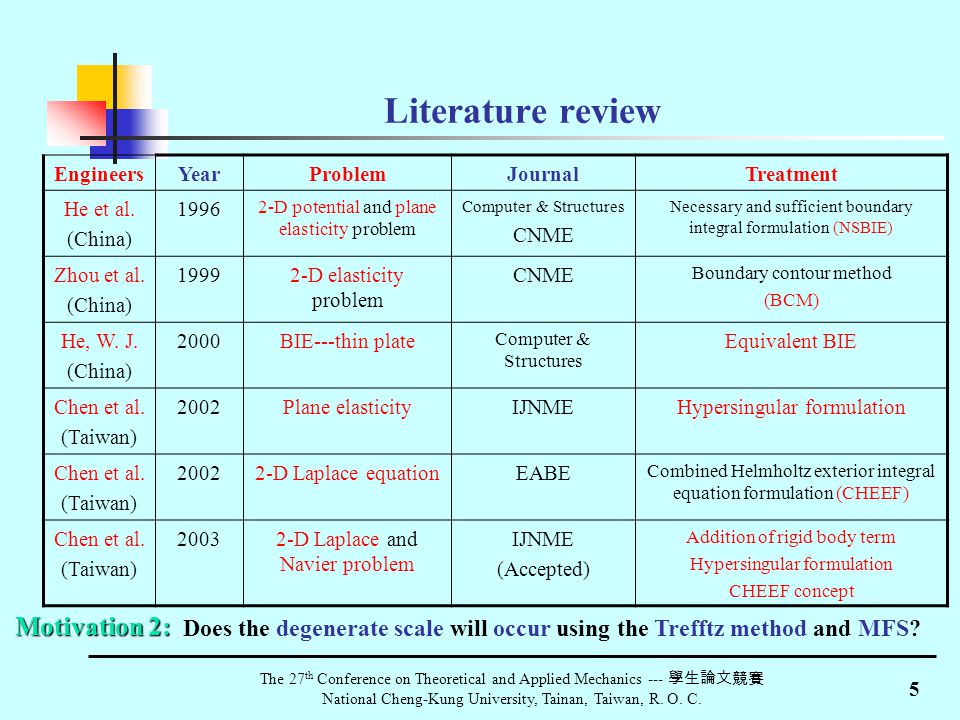 Literature review

| Engineers | Year | Problem | Journal | Treatment |
|---|---|---|---|---|
| He et al. (China) | 1996 | 2-D potential and plane elasticity problem | Computer & Structures CNME | Necessary and sufficient boundary integral formulation (NSBIE) |
| Zhou et al. (China) | 1999 | 2-D elasticity problem | CNME | Boundary contour method (BCM) |
| He, W. J. (China) | 2000 | BIE---thin plate | Computer & Structures | Equivalent BIE |
| Chen et al. (Taiwan) | 2002 | Plane elasticity | IJNME | Hypersingular formulation |
| Chen et al. (Taiwan) | 2002 | 2-D Laplace equation | EABE | Combined Helmholtz exterior integral equation formulation (CHEEF) |
| Chen et al. (Taiwan) | 2003 | 2-D Laplace and Navier problem | IJNME (Accepted) | Addition of rigid body term Hypersingular formulation CHEEF concept |

Motivation 2: Does the degenerate scale will occur using the Trefftz method and MFS?

The 27$^{th}$ Conference on Theoretical and Applied Mechanics --- 學生論文競賽
National Cheng-Kung University, Tainan, Taiwan, R. O. C.

5